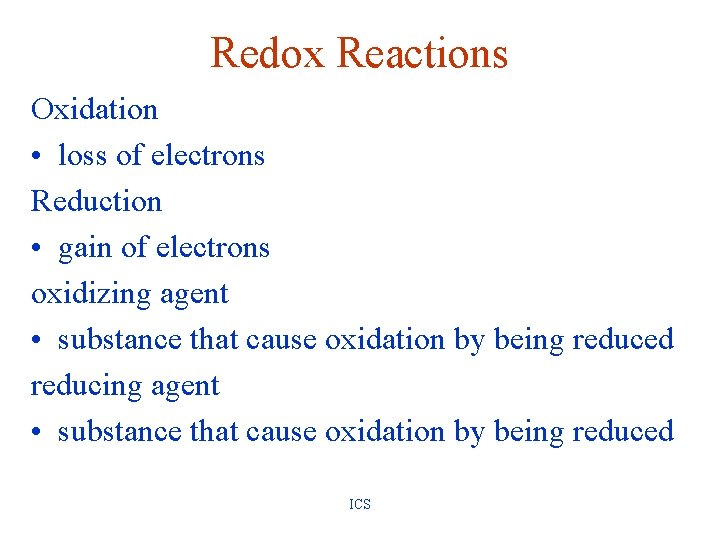 Redox Reactions

Oxidation

• loss of electrons

Reduction

• gain of electrons

oxidizing agent

• substance that cause oxidation by being reduced

reducing agent

• substance that cause oxidation by being reduced

ICS